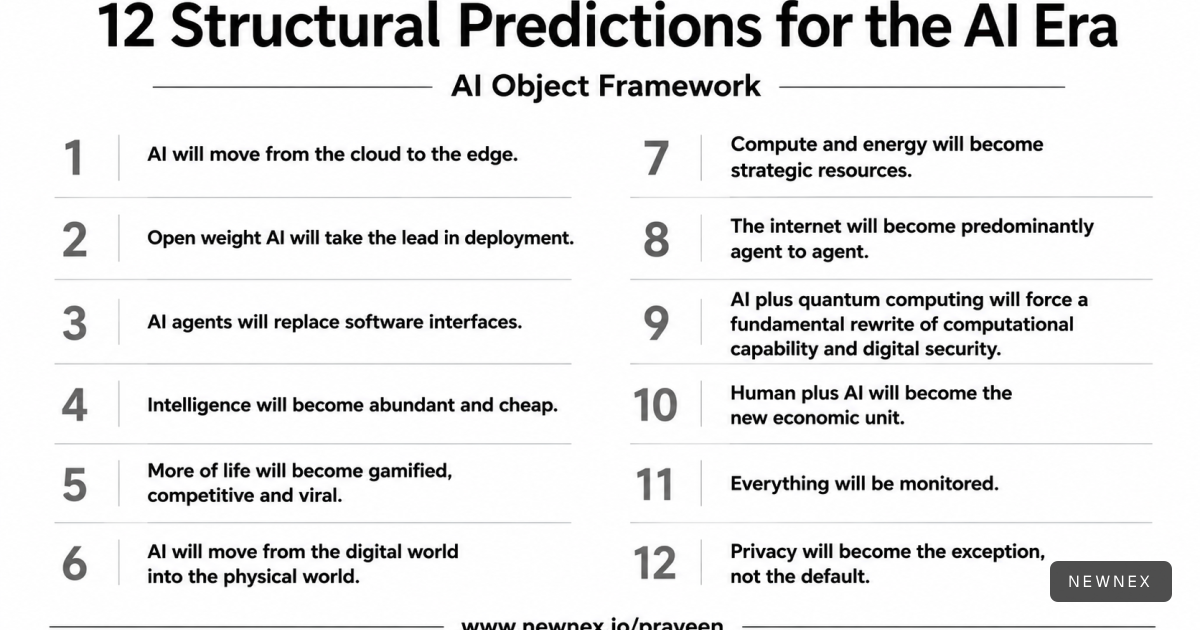 12 Structural Predictions for the AI Era

AI Object Framework

1 AI will move from the cloud to the edge.

2 Open weight AI will take the lead in deployment.

3 AI agents will replace software interfaces.

4 Intelligence will become abundant and cheap.

5 More of life will become gamified, competitive and viral.

6 AI will move from the digital world into the physical world.

7 Compute and energy will become strategic resources.

8 The internet will become predominantly agent to agent.

9 AI plus quantum computing will force a fundamental rewrite of computational capability and digital security.

10 Human plus AI will become the new economic unit.

11 Everything will be monitored.

12 Privacy will become the exception, not the default.

NEWNEX

www.newnex.io/praveen